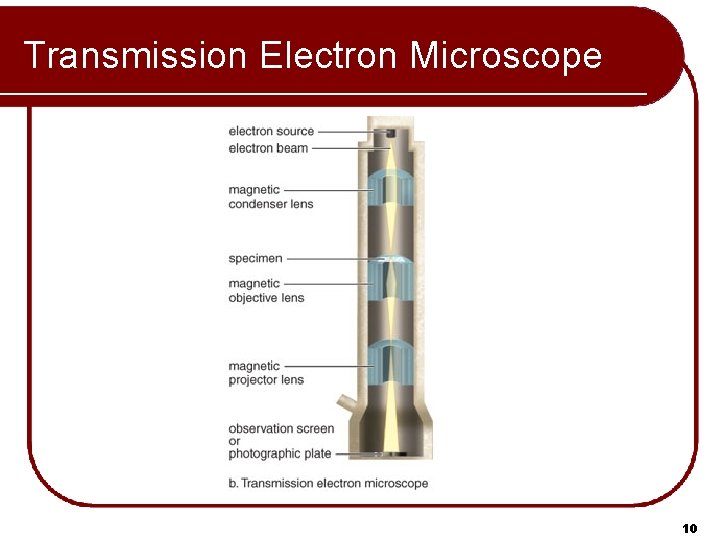 Transmission Electron Microscope

electron source
electron beam
magnetic condenser lens
specimen
magnetic objective lens
magnetic projector lens
observation screen or photographic plate

b. Transmission electron microscope

10